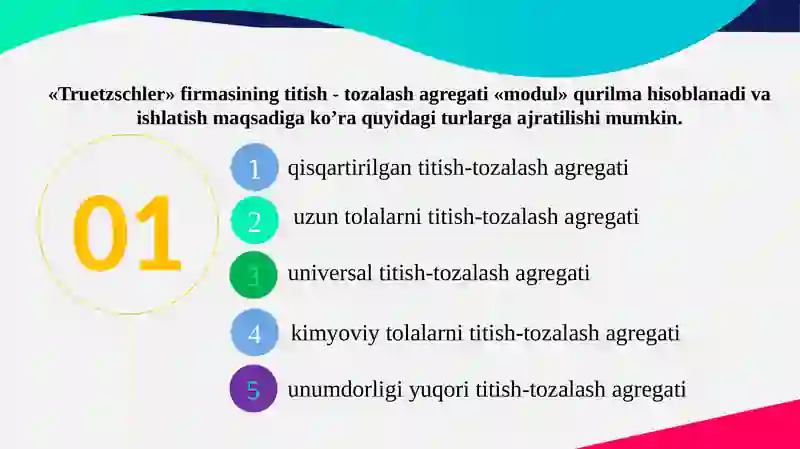 «Truetzschler» firmasining titish - tozalash agregati «modul» qurilma hisoblanadi va ishlatish maqsadiga ko’ra quyidagi turlarga ajratilishi mumkin.

01

1 qisqartirilgan titish-tozalash agregati

2 uzun tolalarni titish-tozalash agregati

3 universal titish-tozalash agregati

4 kimyoviy tolalarni titish-tozalash agregati

5 unumdorligi yuqori titish-tozalash agregati